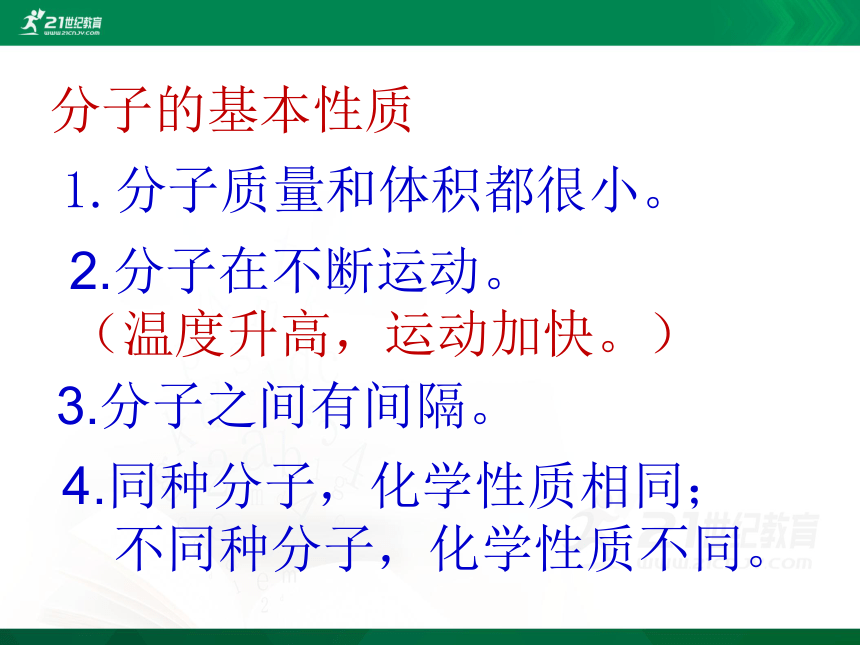 21世纪教育
www.21cnjy.com

分子的基本性质

1. 分子质量和体积都很小。

2.分子在不断运动。
（温度升高，运动加快。）

3.分子之间有间隔。

4.同种分子，化学性质相同；
不同种分子，化学性质不同。

21世纪教育
www.21cnjy.com